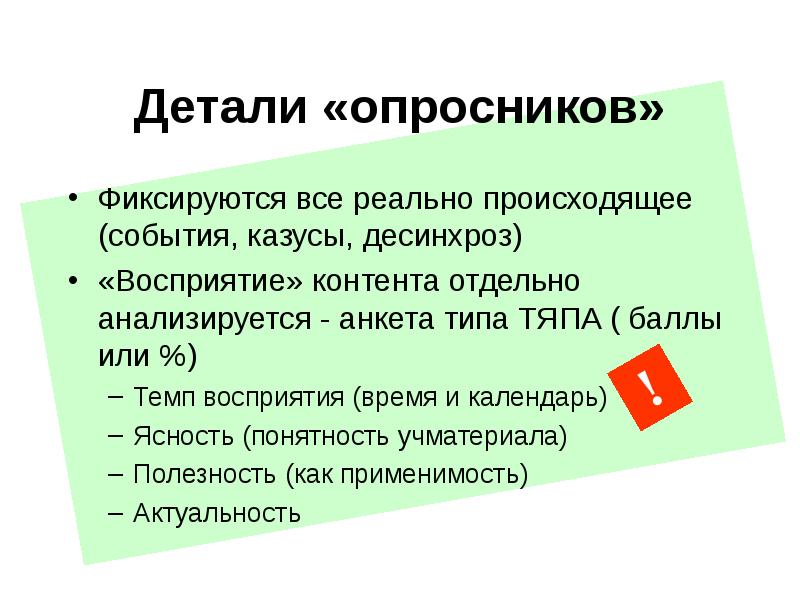 Детали «опросников»

• Фиксируются все реально происходящее (события, казусы, десинхроз)

• «Восприятие» контента отдельно анализируется - анкета типа ТЯПА ( баллы или %)

– Темп восприятия (время и календарь)

– Ясность (понятность учматериала)

– Полезность (как применимость)

– Актуальность

!